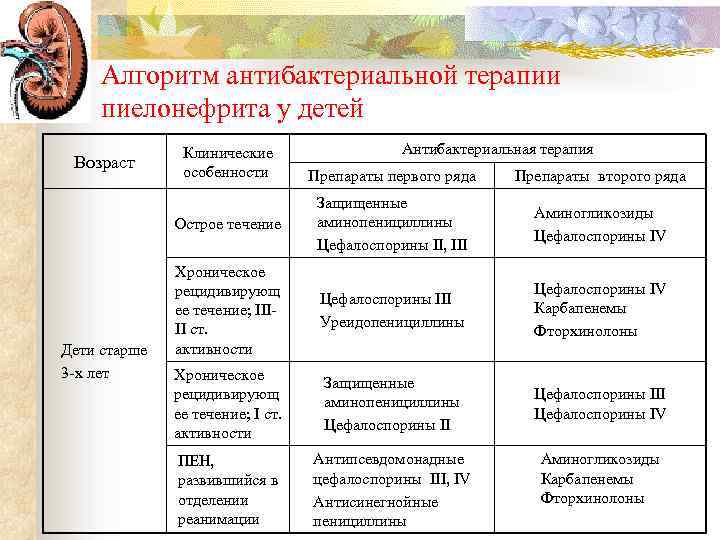 Алгоритм антибактериальной терапии пиелонефрита у детей

| Возраст | Клинические особенности | Антибактериальная терапия: Препараты первого ряда | Антибактериальная терапия: Препараты второго ряда |
|---|---|---|---|
| Дети старше 3-х лет | Острое течение | Защищенные аминопенициллины Цефалоспорины II, III | Аминогликозиды Цефалоспорины IV |
| | Хроническое рецидивирующее течение; III-II ст. активности | Цефалоспорины III Уреидопенициллины | Цефалоспорины IV Карбапенемы Фторхинолоны |
| | Хроническое рецидивирующее течение; I ст. активности | Защищенные аминопенициллины Цефалоспорины II | Цефалоспорины III Цефалоспорины IV |
| | ПЕН, развившийся в отделении реанимации | Антипсевдомонадные цефалоспорины III, IV Антисинегнойные пенициллины | Аминогликозиды Карбапенемы Фторхинолоны |